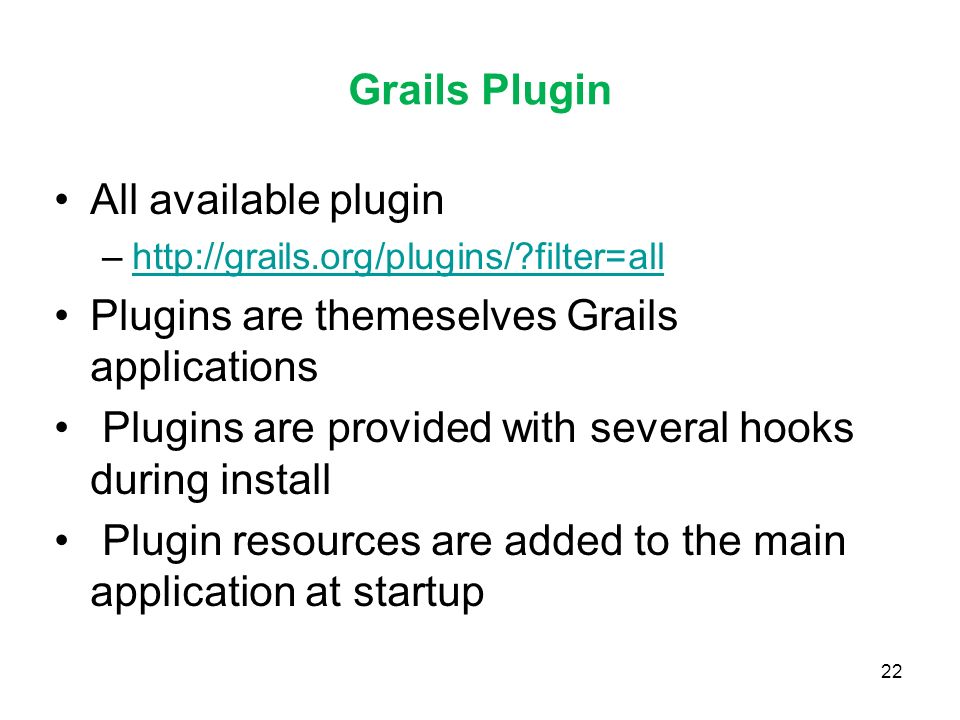 Grails Plugin

• All available plugin
– http://grails.org/plugins/?filter=all
• Plugins are themeselves Grails applications
• Plugins are provided with several hooks during install
• Plugin resources are added to the main application at startup

22